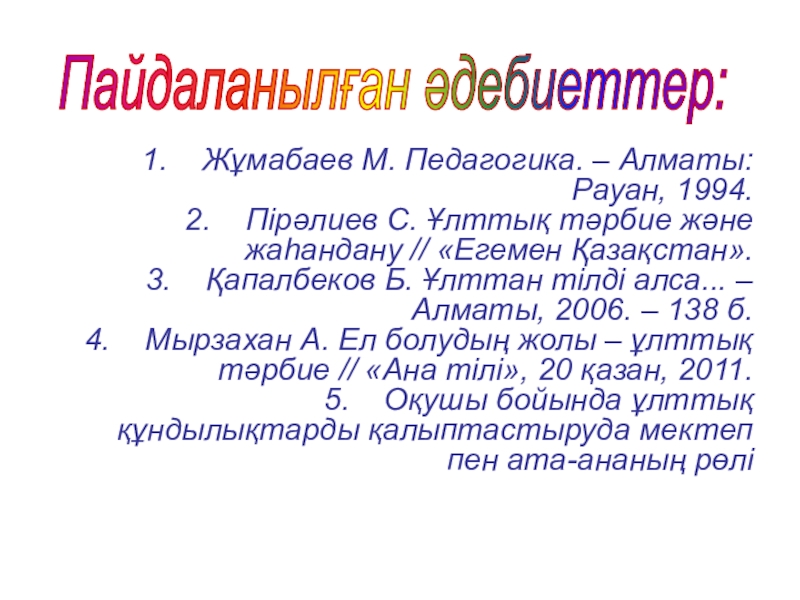 Пайдаланылған әдебиеттер:

1. Жұмабаев М. Педагогика. – Алматы: Рауан, 1994.
2. Пірәлиев С. Ұлттық тәрбие және жаһандану // «Егемен Қазақстан».
3. Қапалбеков Б. Ұлттан тілді алса... – Алматы, 2006. – 138 б.
4. Мырзахан А. Ел болудың жолы – ұлттық тәрбие // «Ана тілі», 20 қазан, 2011.
5. Оқушы бойында ұлттық құндылықтарды қалыптастыруда мектеп пен ата-ананың рөлі